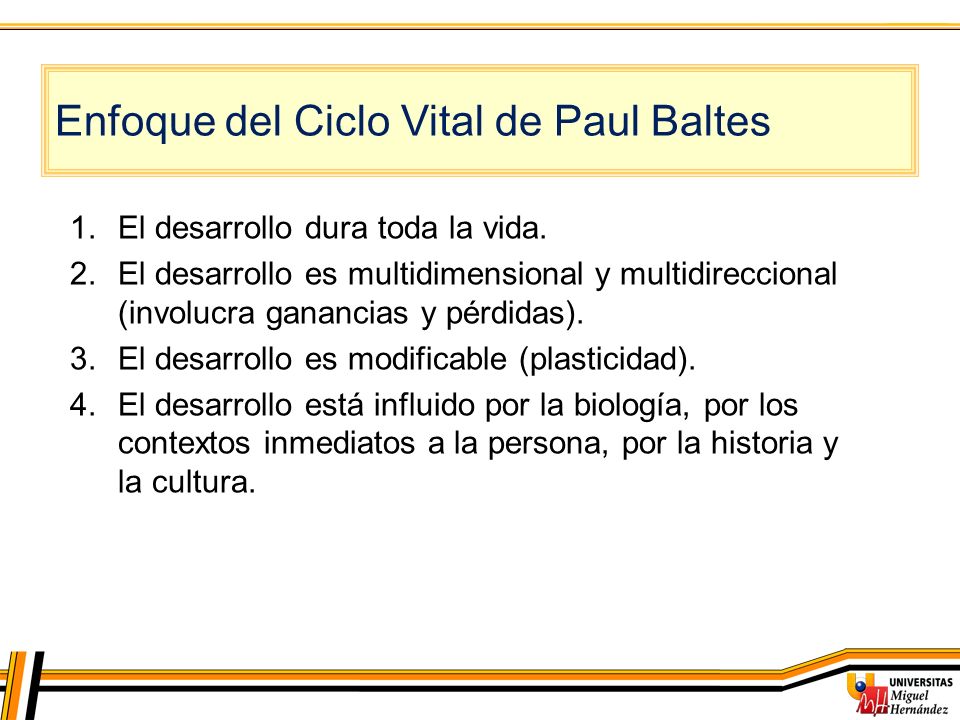 Enfoque del Ciclo Vital de Paul Baltes

1. El desarrollo dura toda la vida.
2. El desarrollo es multidimensional y multidireccional (involucra ganancias y pérdidas).
3. El desarrollo es modificable (plasticidad).
4. El desarrollo está influido por la biología, por los contextos inmediatos a la persona, por la historia y la cultura.

UNIVERSITAS Miguel Hernández